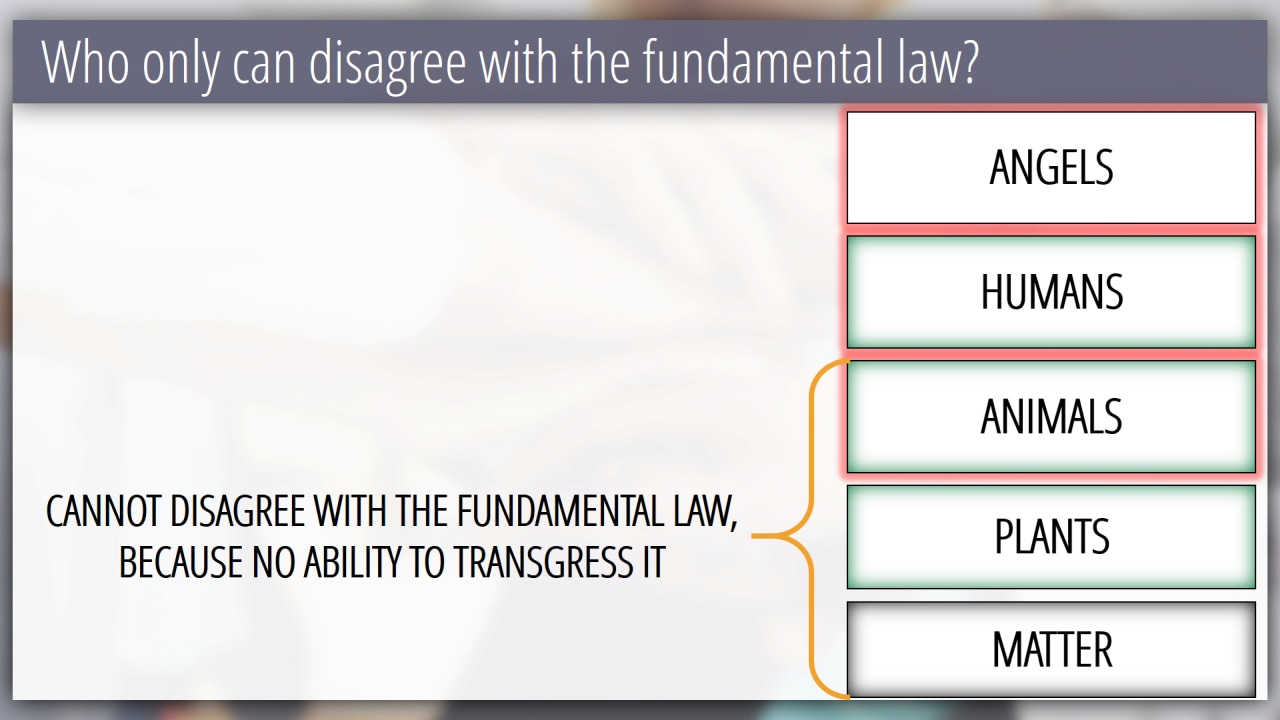 Who only can disagree with the fundamental law?

ANGELS

HUMANS

ANIMALS

PLANTS

MATTER

CANNOT DISAGREE WITH THE FUNDAMENTAL LAW, BECAUSE NO ABILITY TO TRANSGRESS IT